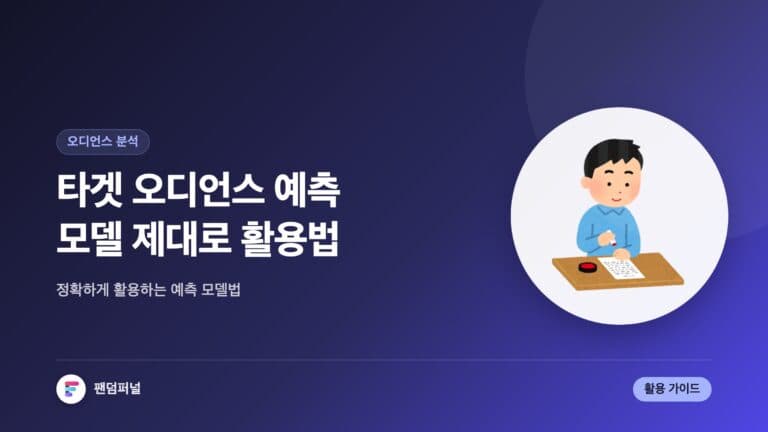 오디언스 분석

타겟 오디언스 예측 모델 제대로 활용법

정확하게 활용하는 예측 모델법

팬덤퍼널

활용 가이드